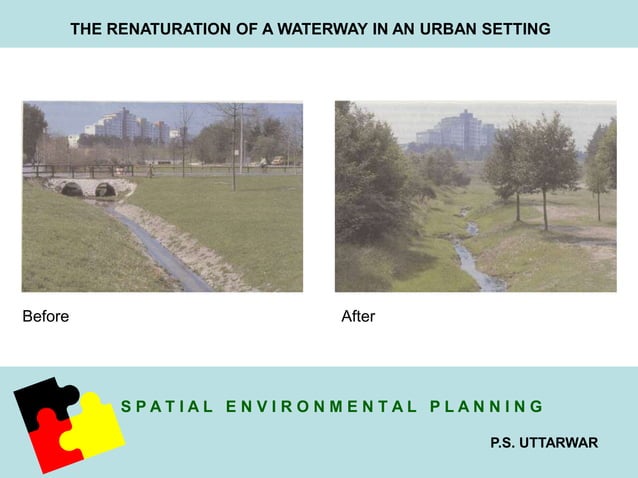 THE RENATURATION OF A WATERWAY IN AN URBAN SETTING

Before

After

SPATIAL ENVIRONMENTAL PLANNING

P.S. UTTARWAR